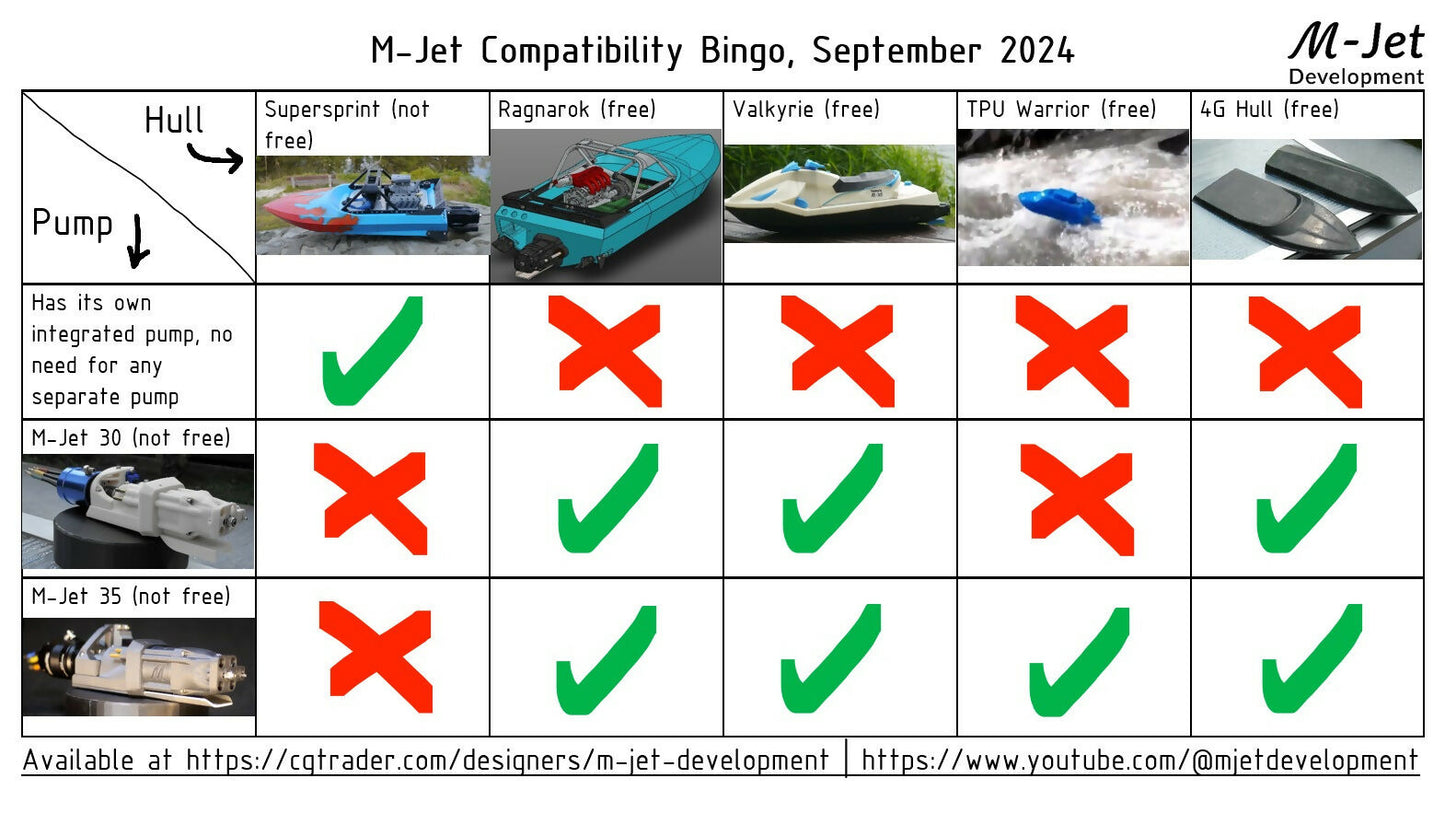 M-Jet Compatibility Bingo, September 2024

M-Jet Development

| Hull → / Pump ↓ | Supersprint (not free) | Ragnarok (free) | Valkyrie (free) | TPU Warrior (free) | 4G Hull (free) |
|---|---|---|---|---|---|
| Has its own integrated pump, no need for any separate pump | ✓ | ✗ | ✗ | ✗ | ✗ |
| M-Jet 30 (not free) | ✗ | ✓ | ✓ | ✗ | ✓ |
| M-Jet 35 (not free) | ✗ | ✓ | ✓ | ✓ | ✓ |

Available at https://cgtrader.com/designers/m-jet-development | https://www.youtube.com/@mjetdevelopment